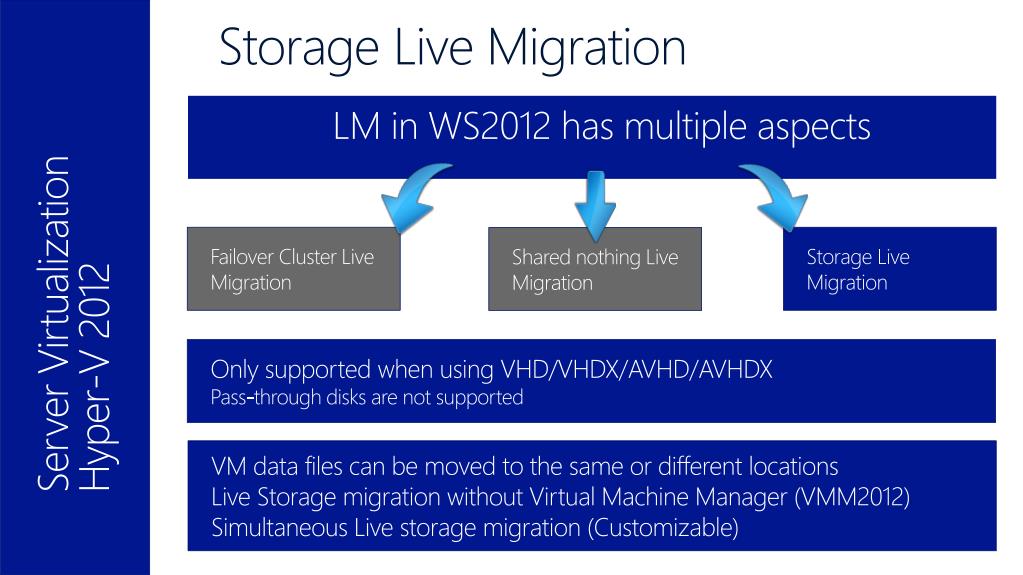 Server Virtualization
Hyper-V 2012

Storage Live Migration

LM in WS2012 has multiple aspects

Failover Cluster Live Migration

Shared nothing Live Migration

Storage Live Migration

Only supported when using VHD/VHDX/AVHD/AVHDX
Pass-through disks are not supported

VM data files can be moved to the same or different locations
Live Storage migration without Virtual Machine Manager (VMM2012)
Simultaneous Live storage migration (Customizable)